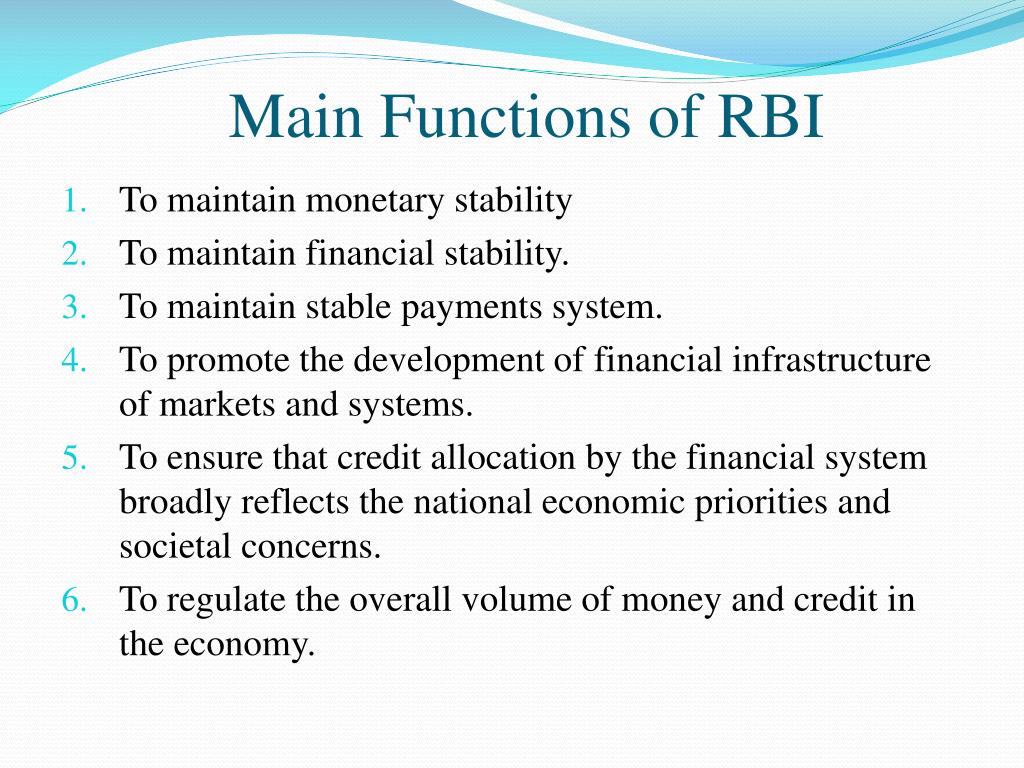 Main Functions of RBI

1. To maintain monetary stability
2. To maintain financial stability.
3. To maintain stable payments system.
4. To promote the development of financial infrastructure of markets and systems.
5. To ensure that credit allocation by the financial system broadly reflects the national economic priorities and societal concerns.
6. To regulate the overall volume of money and credit in the economy.